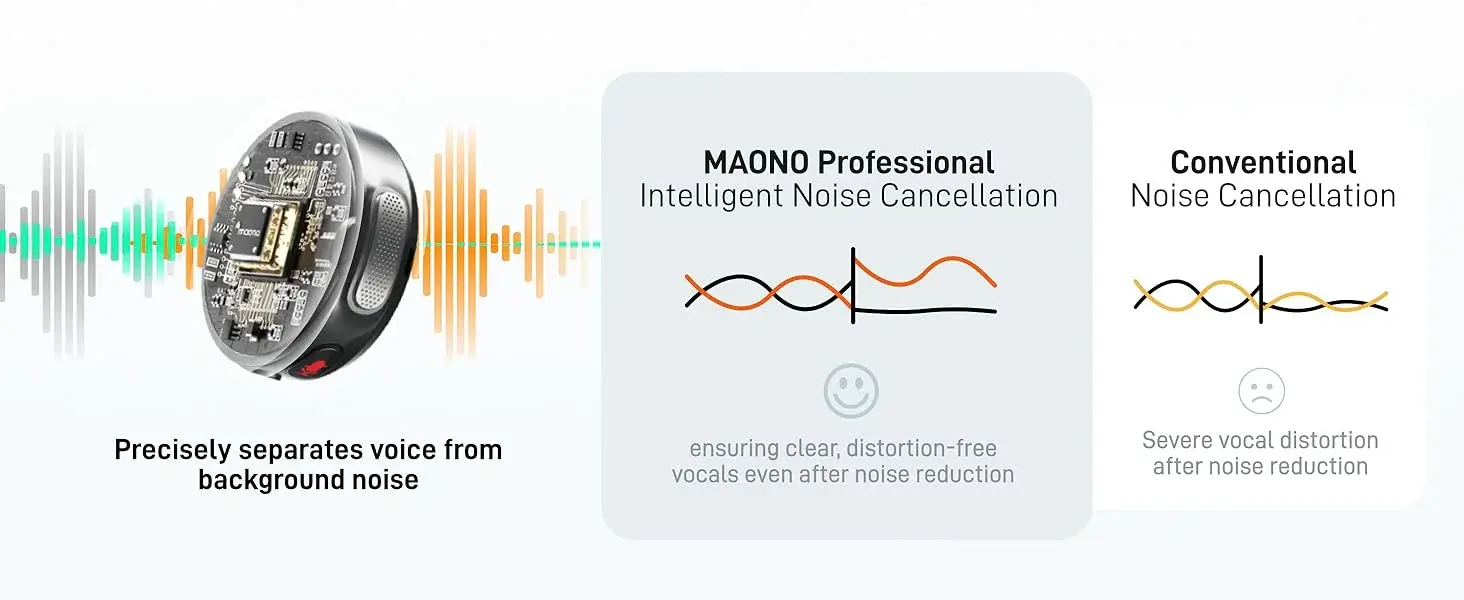 Precisely separates voice from background noise

MAONO Professional
Intelligent Noise Cancellation

ensuring clear, distortion-free vocals even after noise reduction

Conventional
Noise Cancellation

Severe vocal distortion after noise reduction